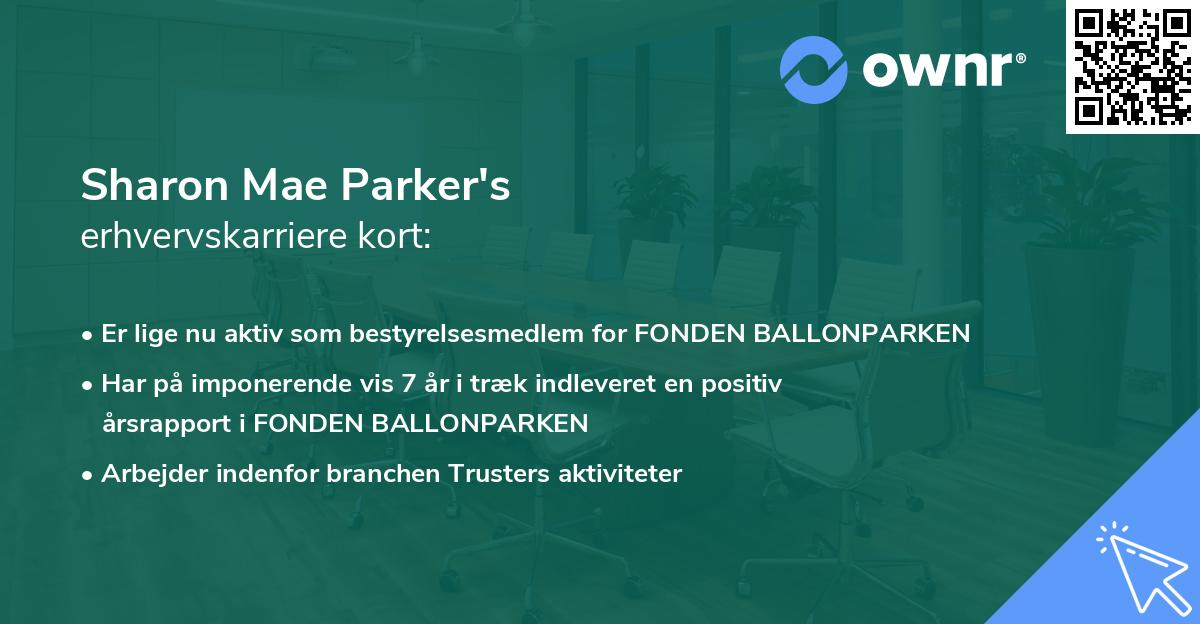 ownr®

Sharon Mae Parker's
erhvervskarriere kort:

• Er lige nu aktiv som bestyrelsesmedlem for FONDEN BALLONPARKEN
• Har på imponerende vis 7 år i træk indleveret en positiv årsrapport i FONDEN BALLONPARKEN
• Arbejder indenfor branchen Trusters aktiviteter